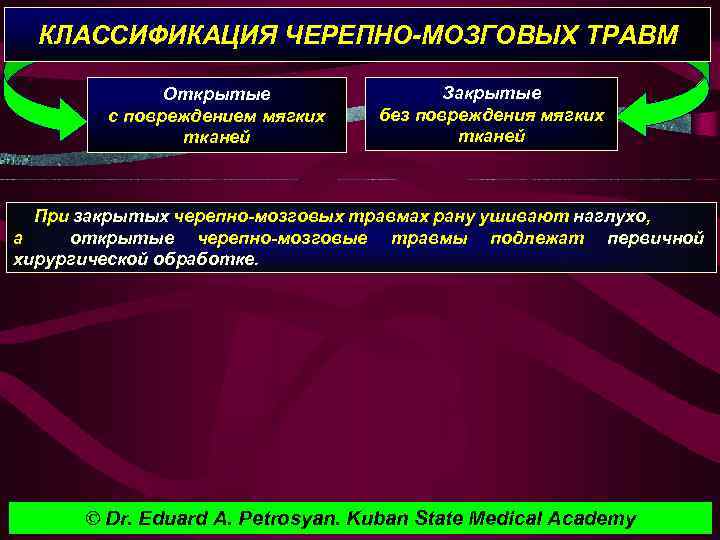 КЛАССИФИКАЦИЯ ЧЕРЕПНО-МОЗГОВЫХ ТРАВМ

Открытые
с повреждением мягких тканей

Закрытые
без повреждения мягких тканей

При закрытых черепно-мозговых травмах рану ушивают наглухо, а открытые черепно-мозговые травмы подлежат первичной хирургической обработке.

© Dr. Eduard A. Petrosyan. Kuban State Medical Academy